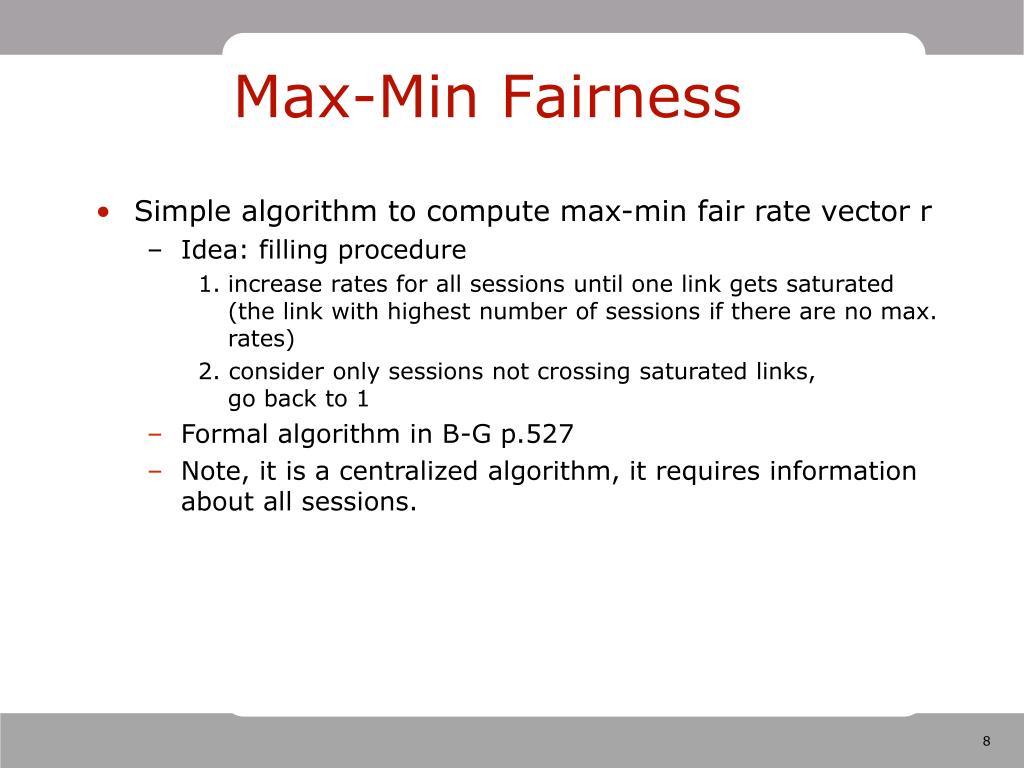 Max-Min Fairness

• Simple algorithm to compute max-min fair rate vector r
– Idea: filling procedure
1. increase rates for all sessions until one link gets saturated (the link with highest number of sessions if there are no max. rates)
2. consider only sessions not crossing saturated links, go back to 1
– Formal algorithm in B-G p.527
– Note, it is a centralized algorithm, it requires information about all sessions.

8